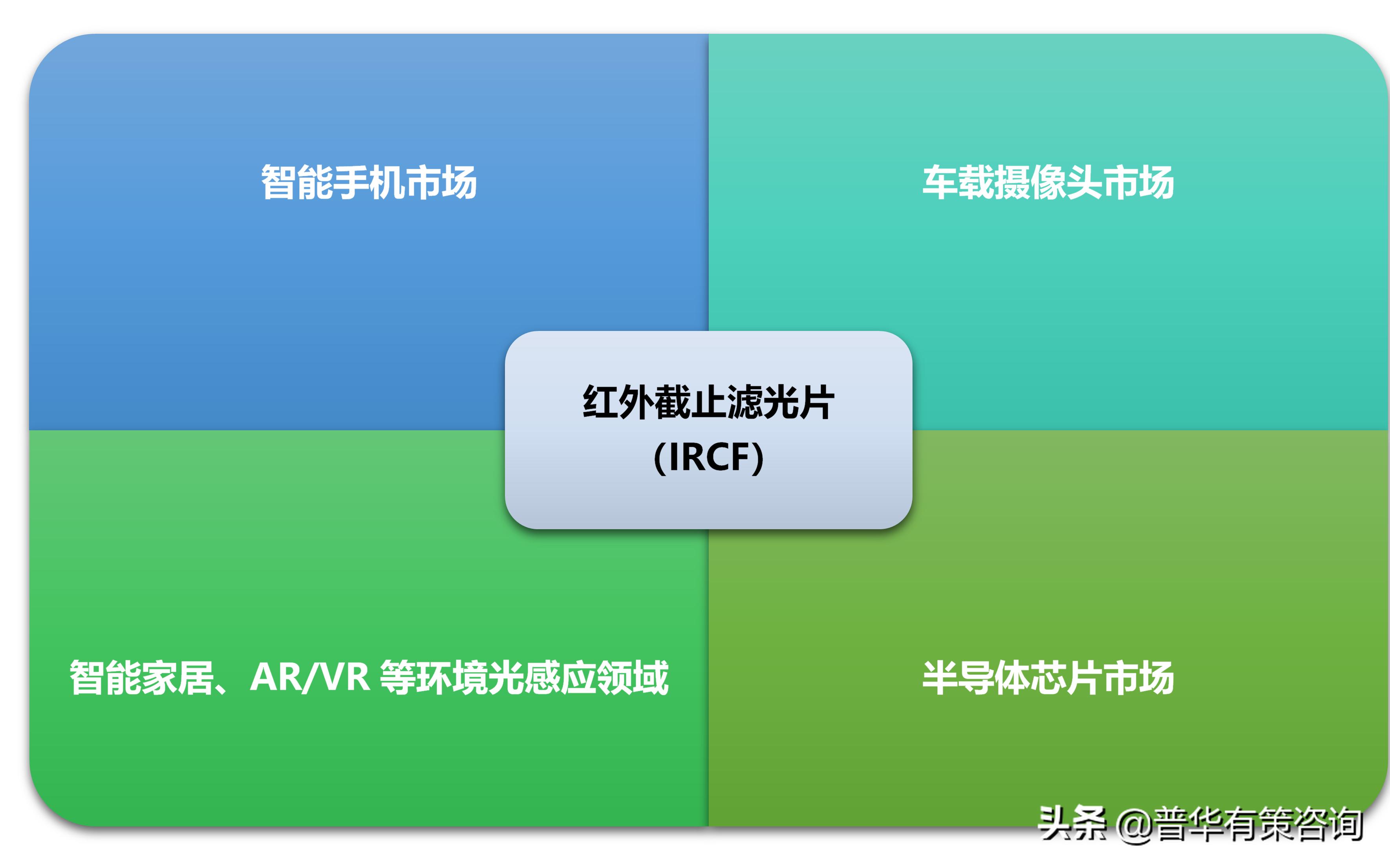 智能手机市场

车载摄像头市场

红外截止滤光片
(IRCF)

智能家居、AR/VR 等环境光感应领域

半导体芯片市场

头条 @普华有策咨询